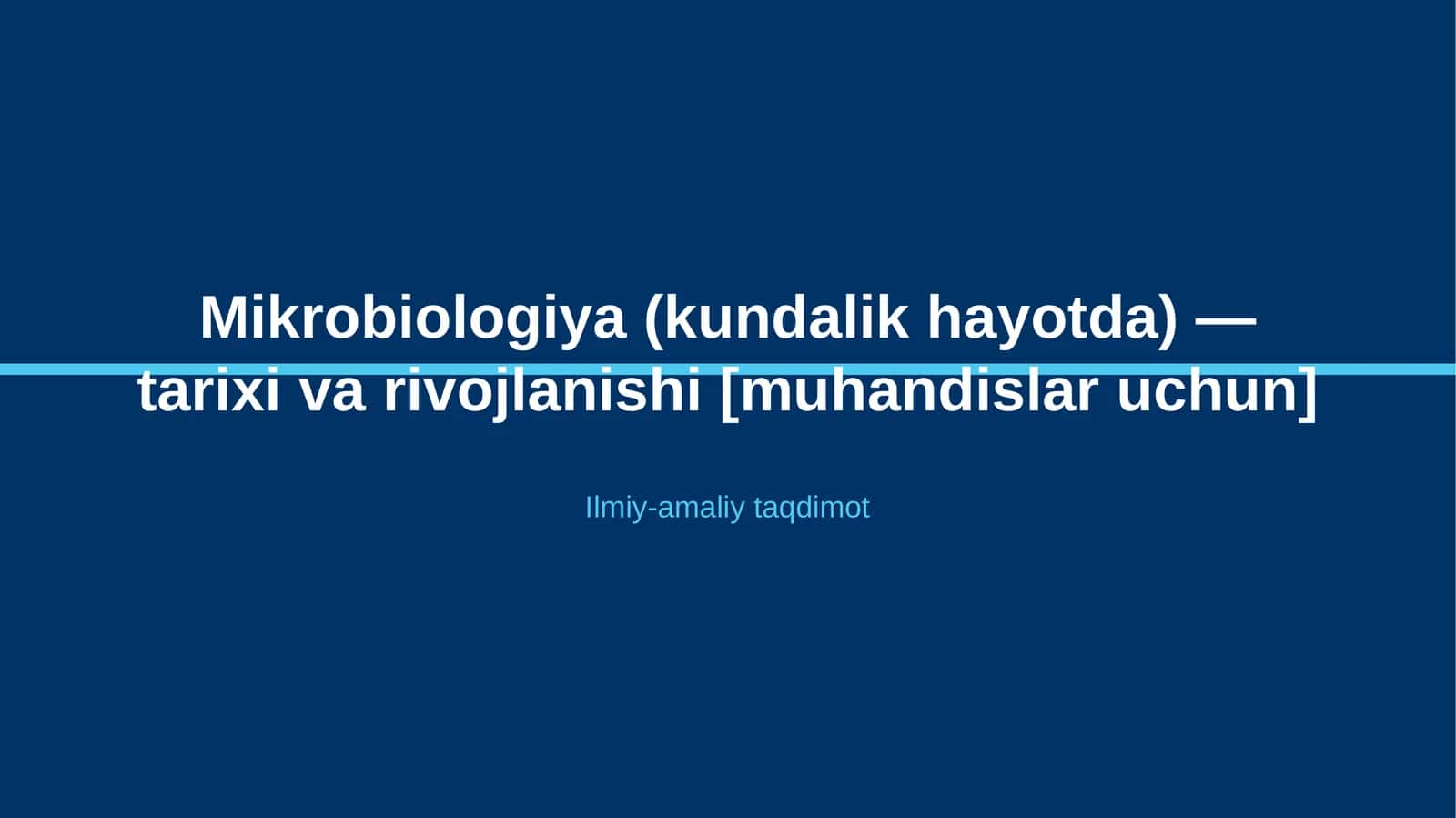 Mikrobiologiya (kundalik hayotda) — tarixi va rivojlanishi [muhandislar uchun]

Ilmiy-amaliy taqdimot